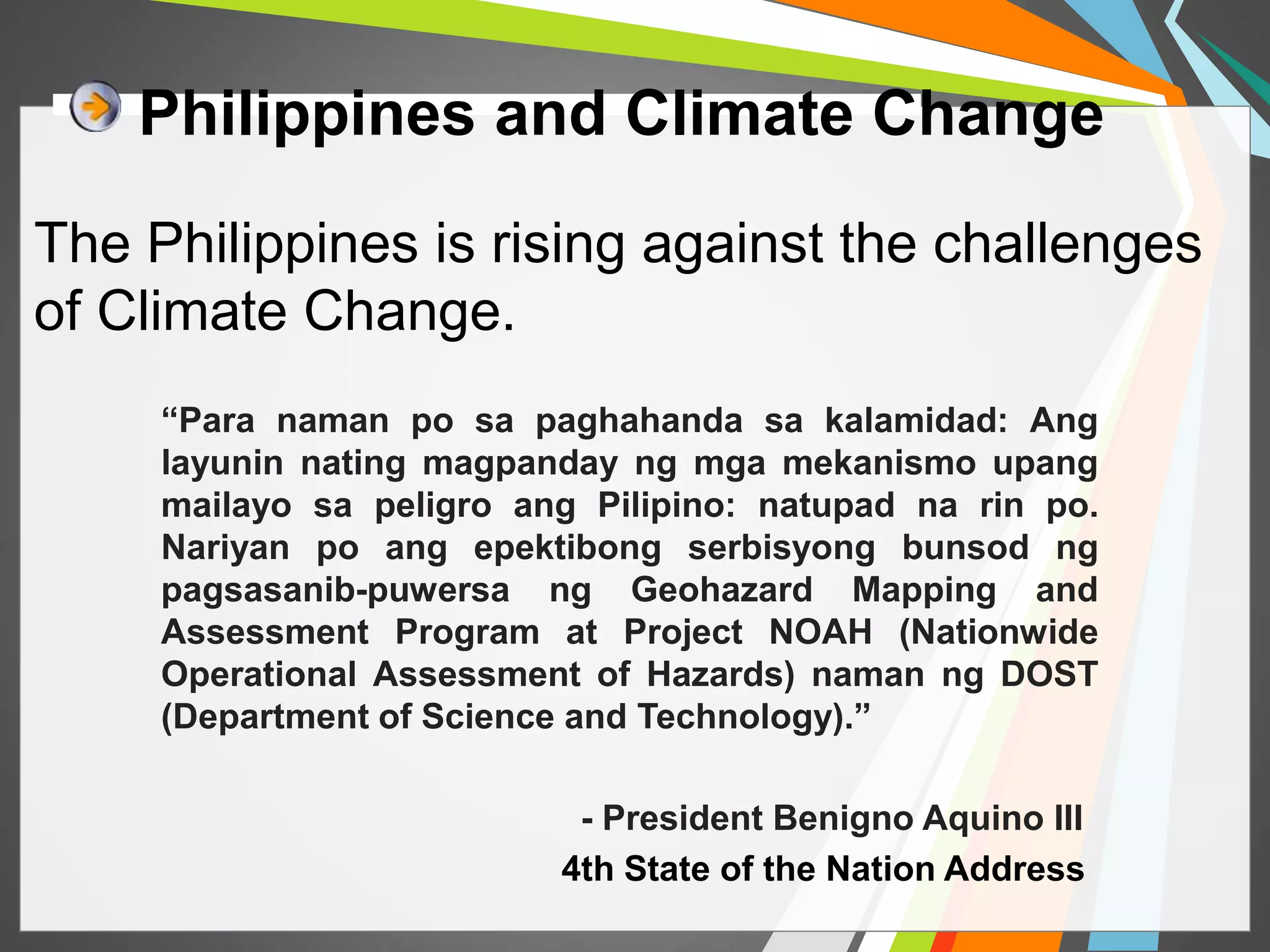 Philippines and Climate Change

The Philippines is rising against the challenges of Climate Change.

“Para naman po sa paghahanda sa kalamidad: Ang layunin nating magpanday ng mga mekanismo upang mailayo sa peligro ang Pilipino: natupad na rin po. Nariyan po ang epektibong serbisyong bunsod ng pagsasanib-puwersa ng Geohazard Mapping and Assessment Program at Project NOAH (Nationwide Operational Assessment of Hazards) naman ng DOST (Department of Science and Technology).”

- President Benigno Aquino III
4th State of the Nation Address